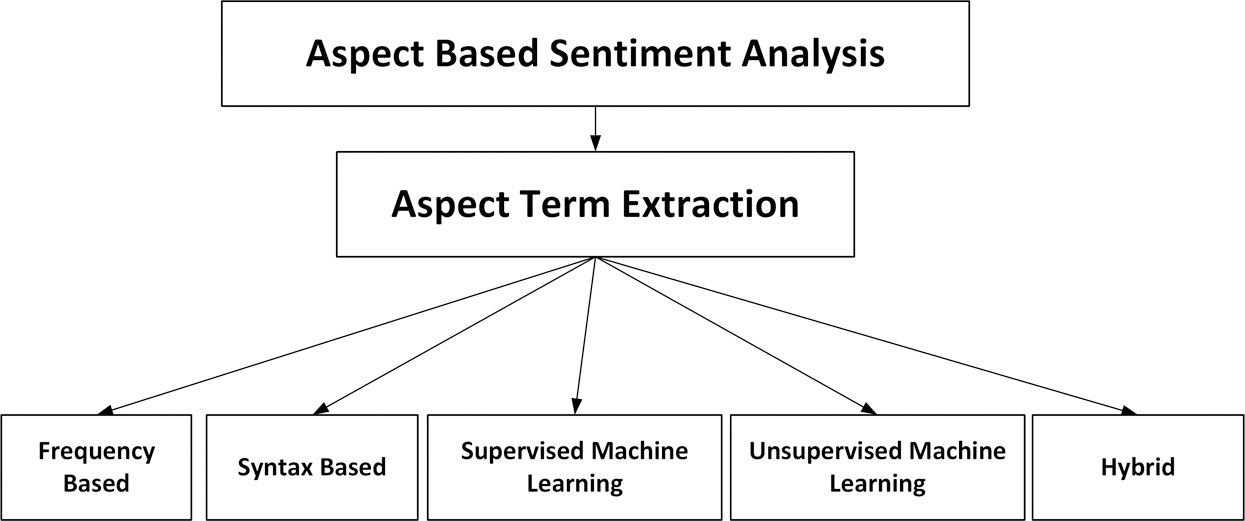 Aspect Based Sentiment Analysis

Aspect Term Extraction

Frequency Based

Syntax Based

Supervised Machine Learning

Unsupervised Machine Learning

Hybrid